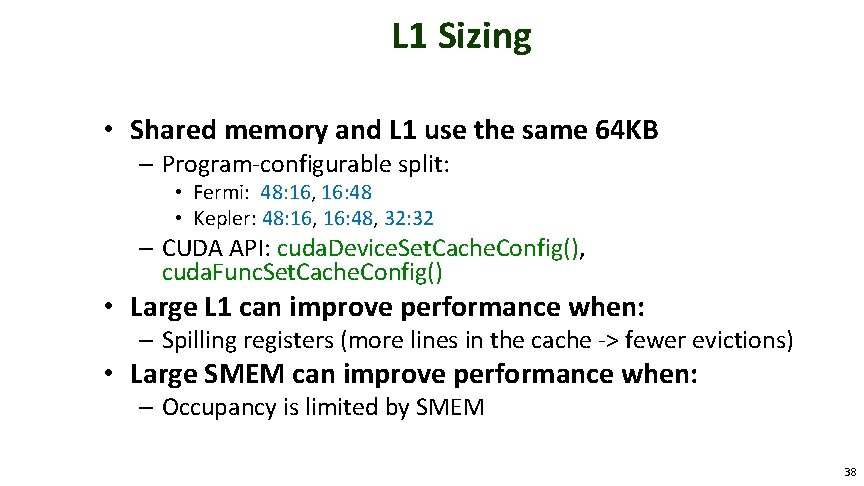 L1 Sizing

• Shared memory and L1 use the same 64KB
  – Program-configurable split:
    • Fermi: 48:16, 16:48
    • Kepler: 48:16, 16:48, 32:32
  – CUDA API: cudaDeviceSetCacheConfig(), cudaFuncSetCacheConfig()
• Large L1 can improve performance when:
  – Spilling registers (more lines in the cache -> fewer evictions)
• Large SMEM can improve performance when:
  – Occupancy is limited by SMEM

38